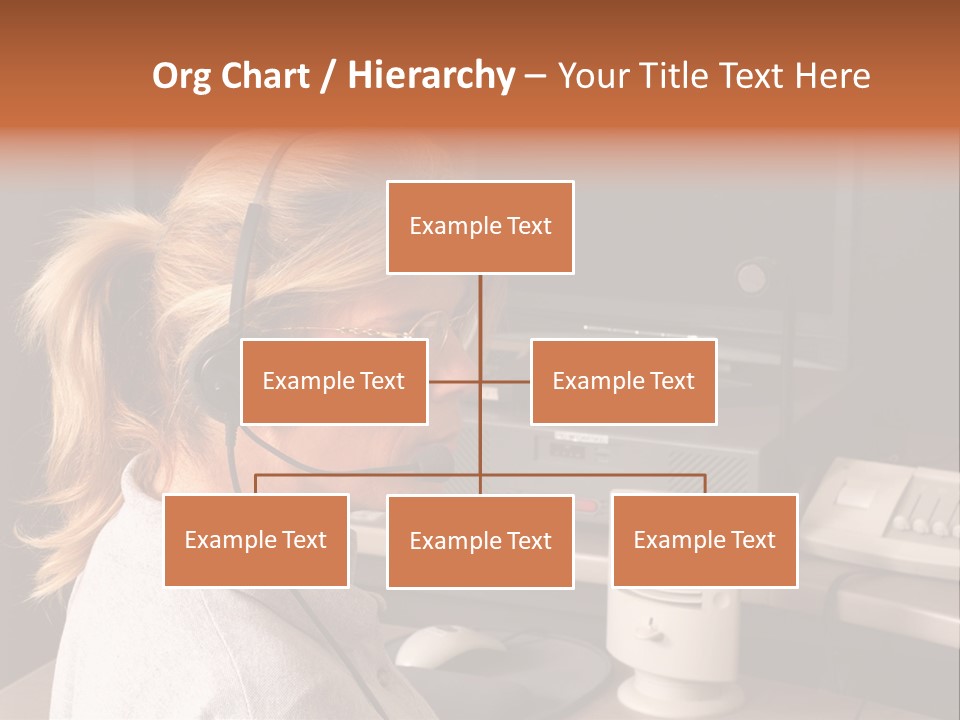 Org Chart / Hierarchy – Your Title Text Here

Example Text

Example Text

Example Text

Example Text

Example Text

Example Text